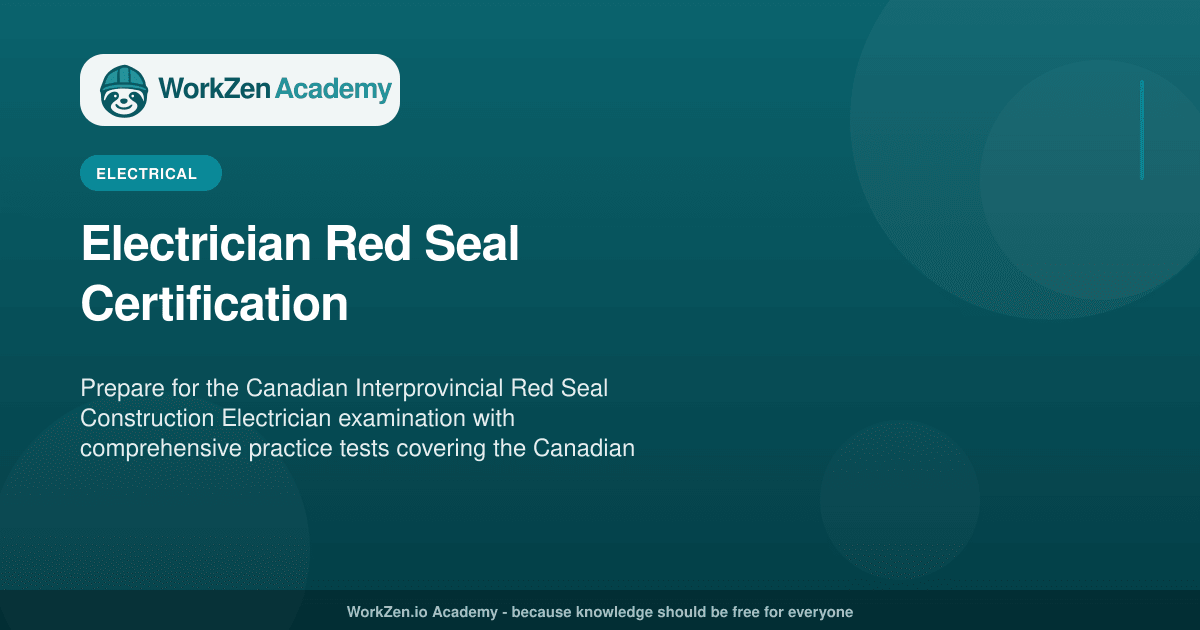 WorkZen Academy

ELECTRICAL

Electrician Red Seal Certification

Prepare for the Canadian Interprovincial Red Seal Construction Electrician examination with comprehensive practice tests covering the Canadian

WorkZen.io Academy - because knowledge should be free for everyone